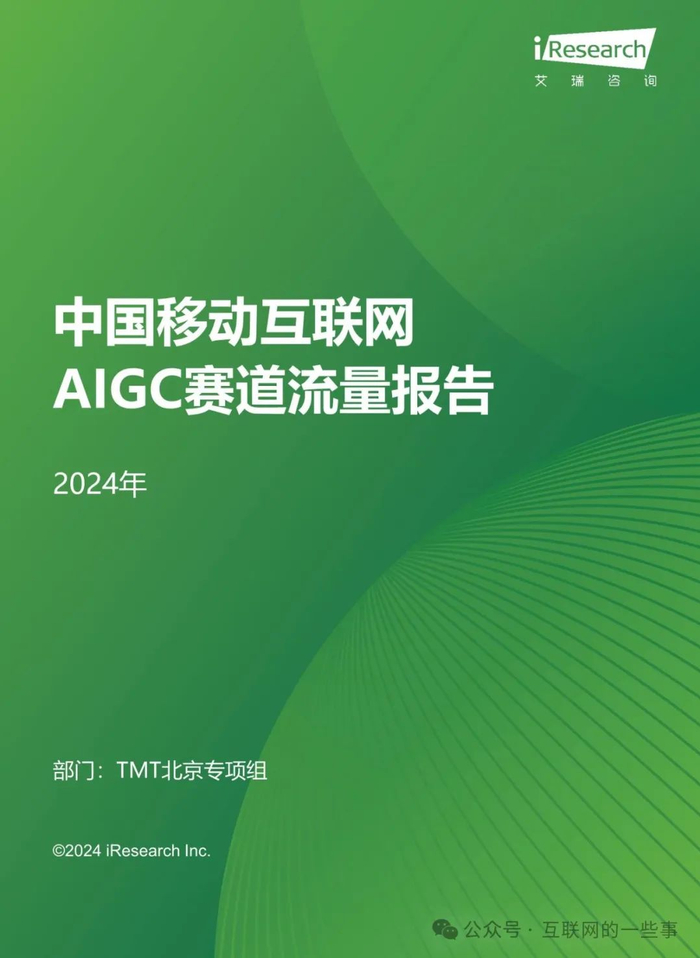 iResearch
艾瑞咨询

中国移动互联网
AIGC赛道流量报告

2024年

部门：TMT北京专项组

©2024 iResearch Inc.

公众号 · 互联网的一些事